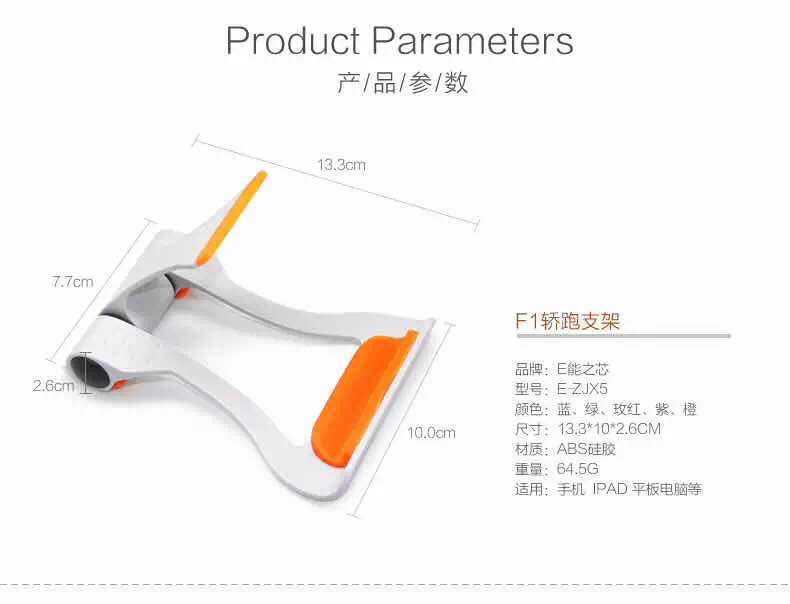 Product Parameters

产/品/参/数

13.3cm

7.7cm

2.6cm

10.0cm

F1轿跑支架

品牌：E能之芯
型号：E-ZJX5
颜色：蓝、绿、玫红、紫、橙
尺寸：13.3*10*2.6CM
材质：ABS硅胶
重量：64.5G
适用：手机 IPAD 平板电脑等